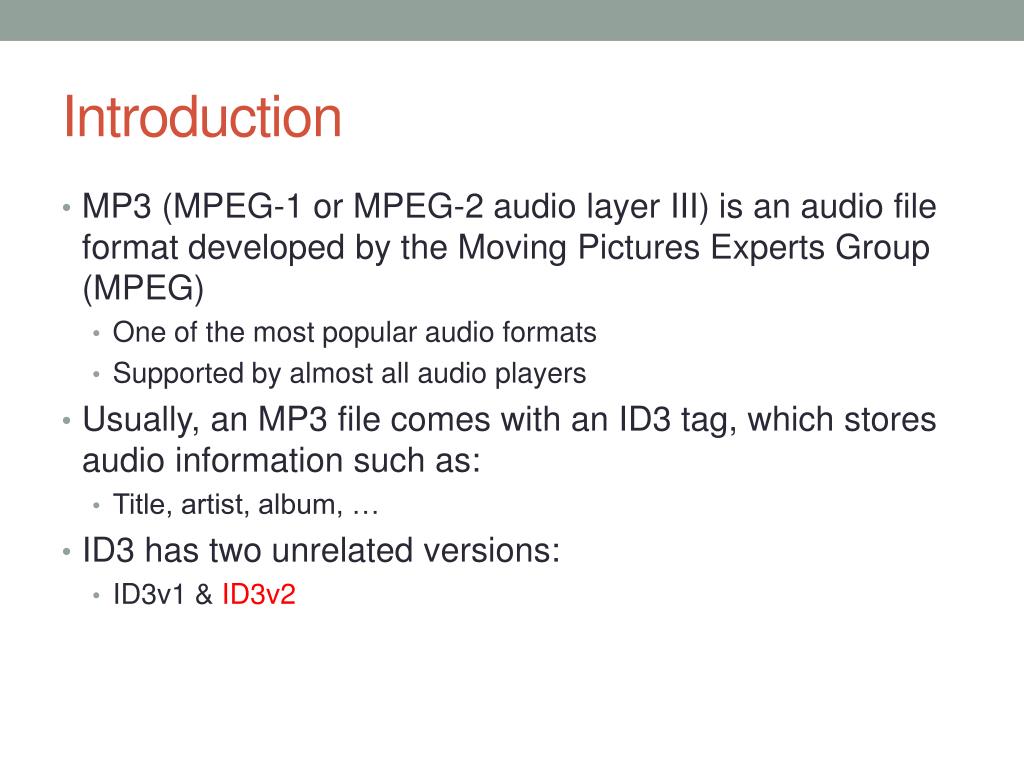 Introduction

• MP3 (MPEG-1 or MPEG-2 audio layer III) is an audio file format developed by the Moving Pictures Experts Group (MPEG)
  • One of the most popular audio formats
  • Supported by almost all audio players
• Usually, an MP3 file comes with an ID3 tag, which stores audio information such as:
  • Title, artist, album, …
• ID3 has two unrelated versions:
  • ID3v1 & ID3v2